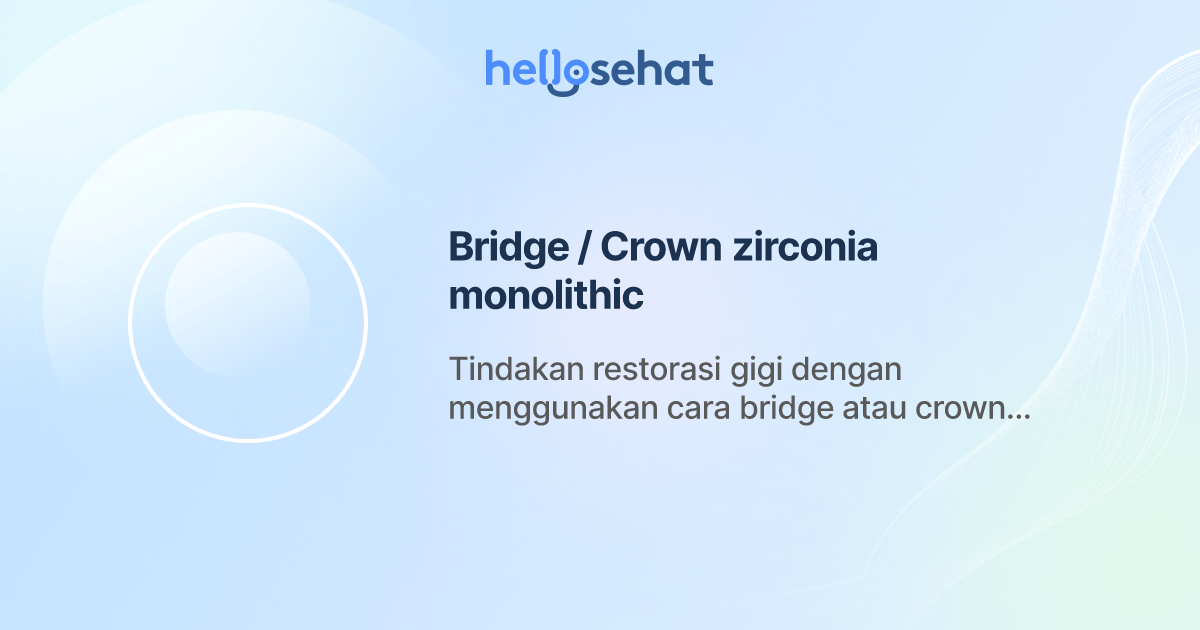 hellosehat

Bridge / Crown zirconia monolithic

Tindakan restorasi gigi dengan menggunakan cara bridge atau crown...